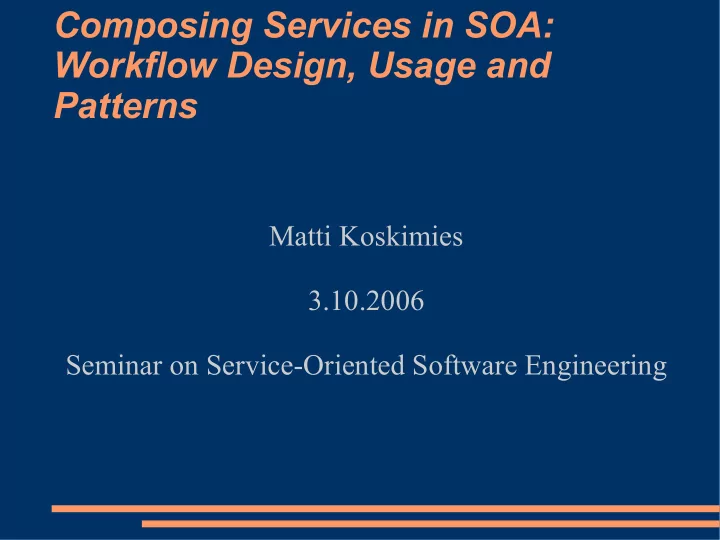 Composing Services in SOA: Workflow Design, Usage and Patterns

Matti Koskimies

3.10.2006

Seminar on Service-Oriented Software Engineering